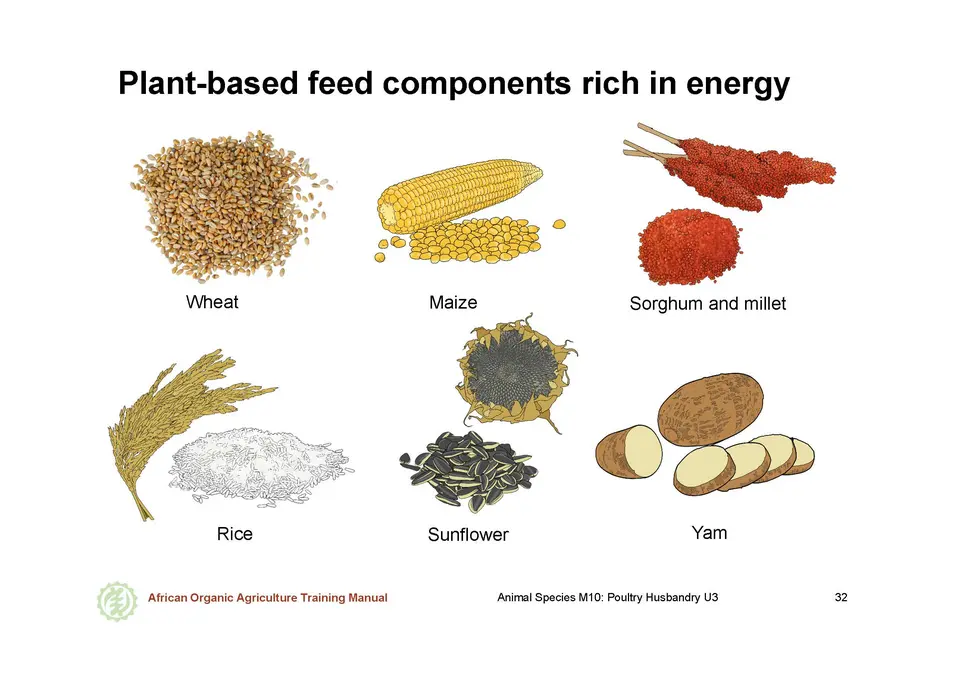 Plant-based feed components rich in energy

Wheat

Maize

Sorghum and millet

Rice

Sunflower

Yam

African Organic Agriculture Training Manual

Animal Species M10: Poultry Husbandry U3

32